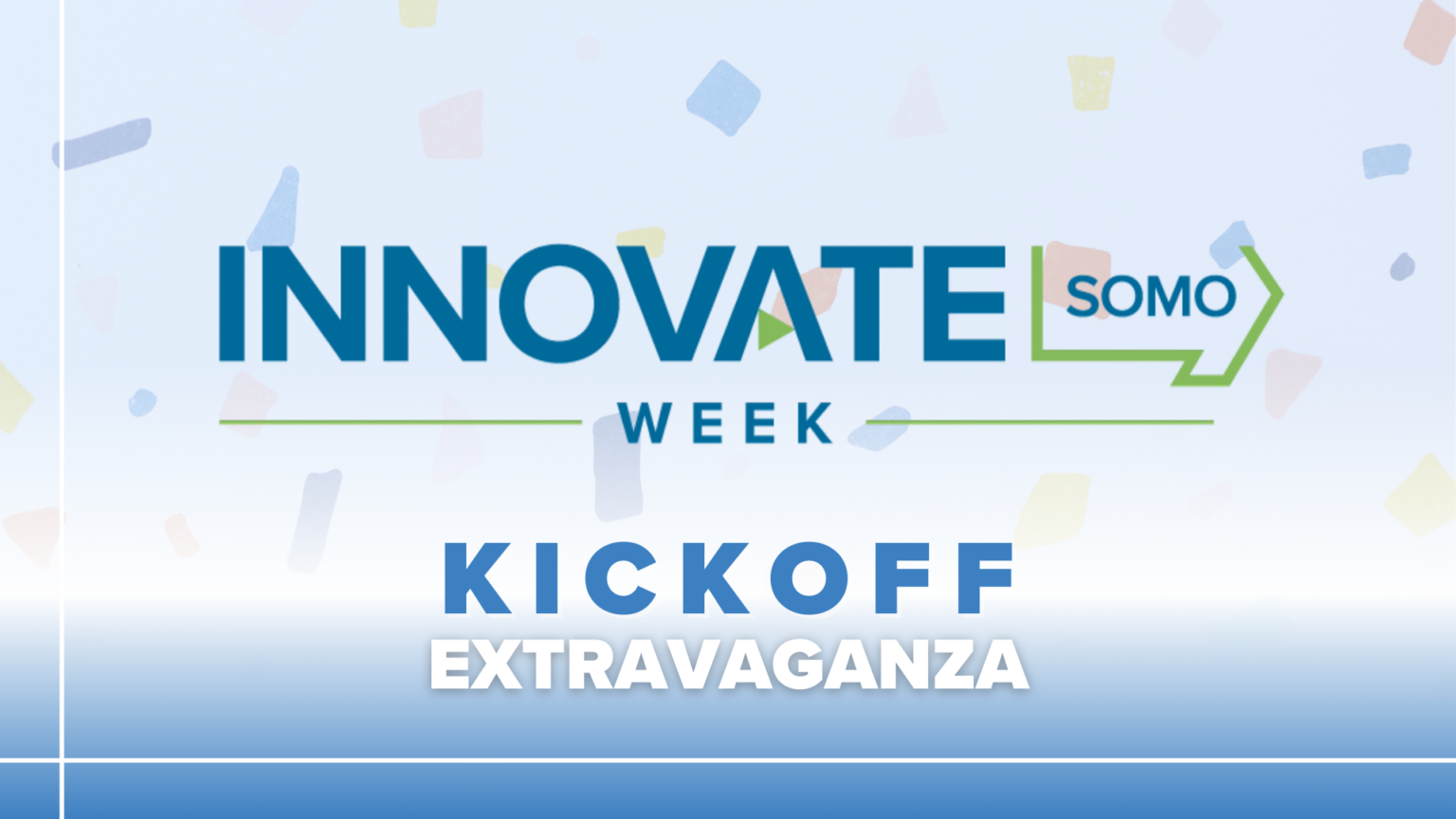 INNOVATE SOMO
WEEK

KICKOFF
EXTRAVAGANZA